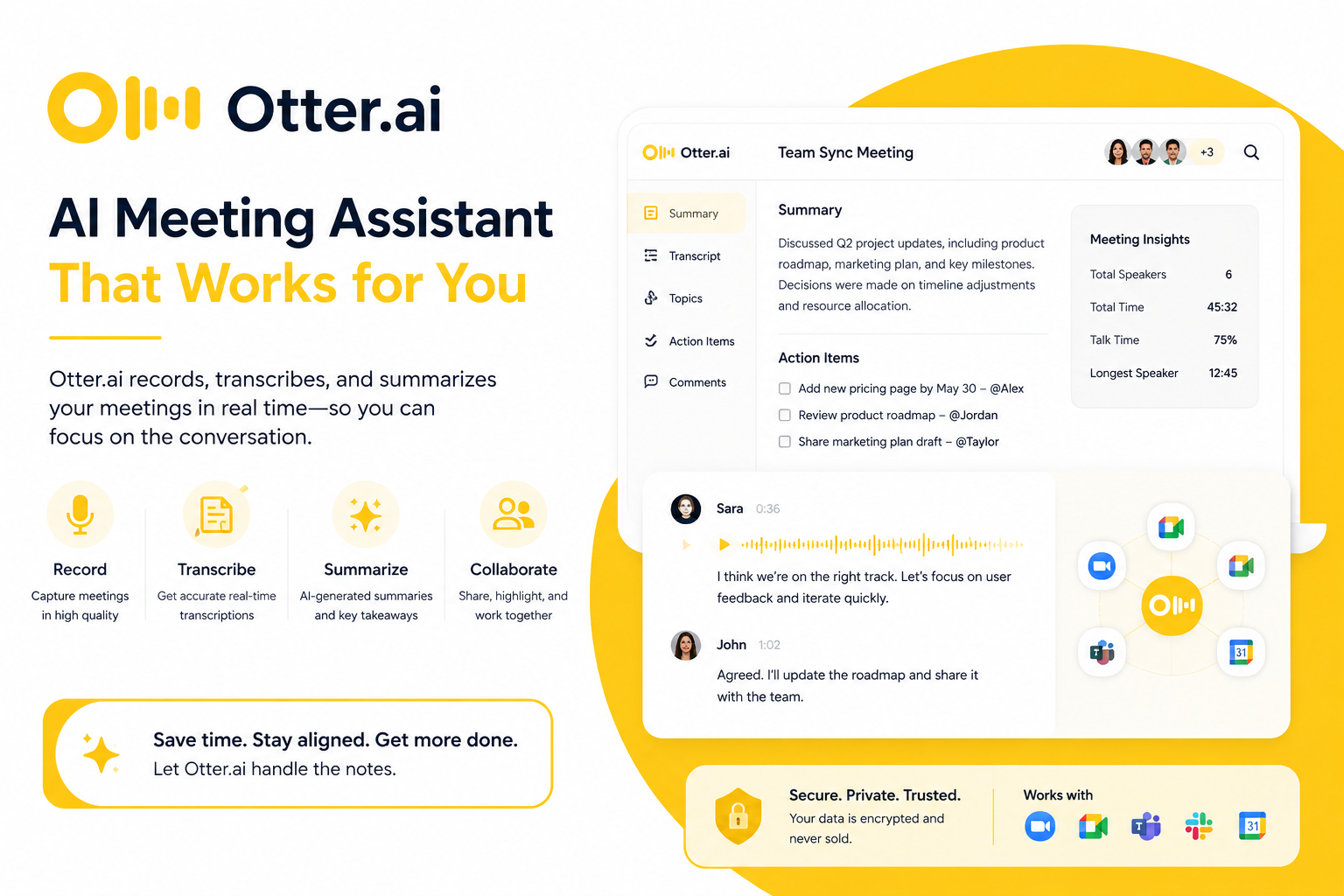 Otter.ai

AI Meeting Assistant
That Works for You

Otter.ai records, transcribes, and summarizes your meetings in real time—so you can focus on the conversation.

Record
Capture meetings in high quality

Transcribe
Get accurate real-time transcriptions

Summarize
AI-generated summaries and key takeaways

Collaborate
Share, highlight, and work together

Save time. Stay aligned. Get more done.
Let Otter.ai handle the notes.

Otter.ai Team Sync Meeting +3

Summary
Transcript
Topics
Action Items
Comments

Summary
Discussed Q2 project updates, including product roadmap, marketing plan, and key milestones. Decisions were made on timeline adjustments and resource allocation.

Action Items
Add new pricing page by May 30 – @Alex
Review product roadmap – @Jordan
Share marketing plan draft – @Taylor

Meeting Insights
| Total Speakers | 6 |
|---|---|
| Total Time | 45:32 |
| Talk Time | 75% |
| Longest Speaker | 12:45 |

Sara 0:36
I think we're on the right track. Let's focus on user feedback and iterate quickly.

John 1:02
Agreed. I'll update the roadmap and share it with the team.

31

Secure. Private. Trusted.
Your data is encrypted and never sold.

Works with
31